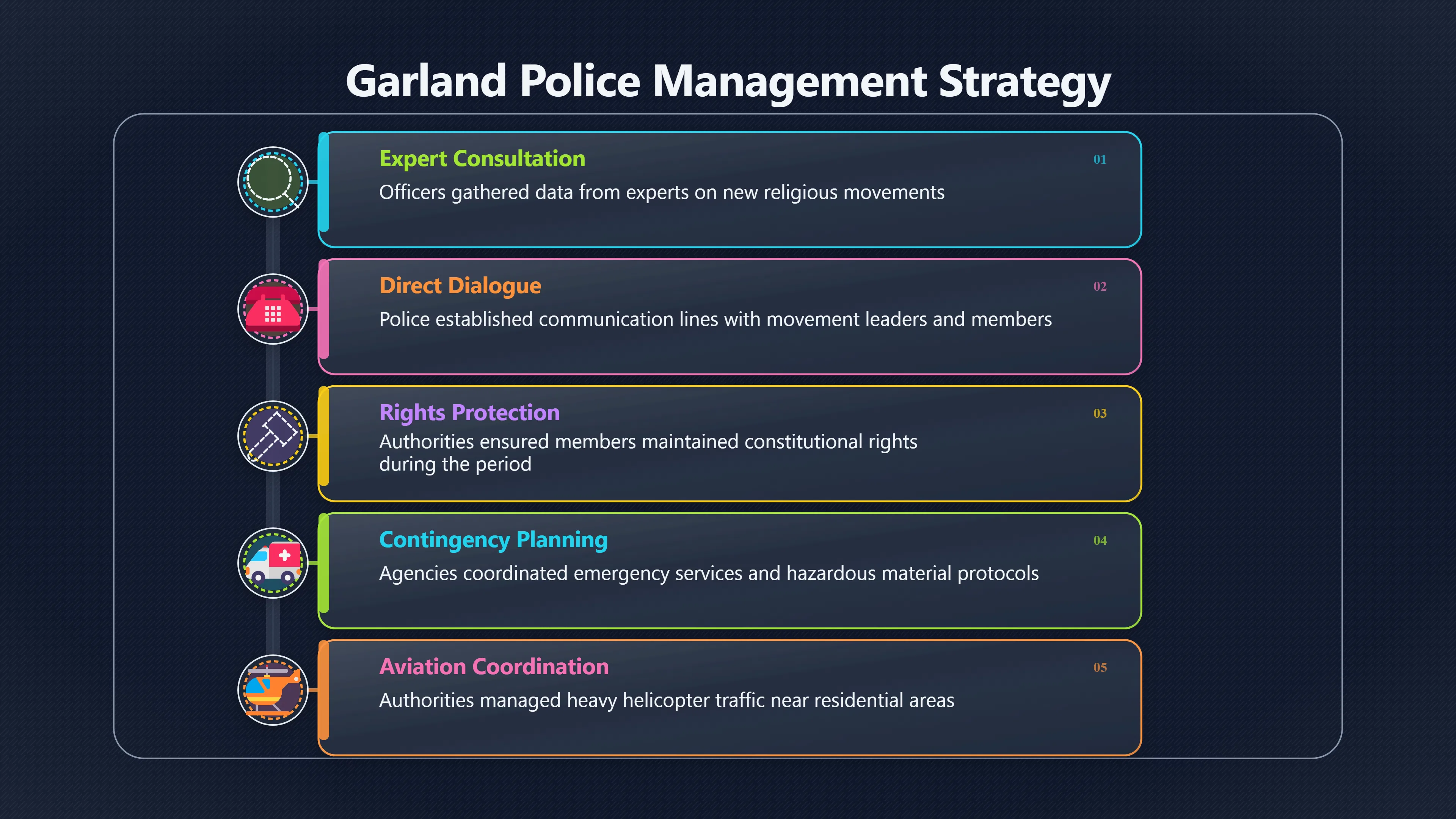 Garland Police Management Strategy

Expert Consultation
01
Officers gathered data from experts on new religious movements

Direct Dialogue
02
Police established communication lines with movement leaders and members

Rights Protection
03
Authorities ensured members maintained constitutional rights during the period

Contingency Planning
04
Agencies coordinated emergency services and hazardous material protocols

Aviation Coordination
05
Authorities managed heavy helicopter traffic near residential areas